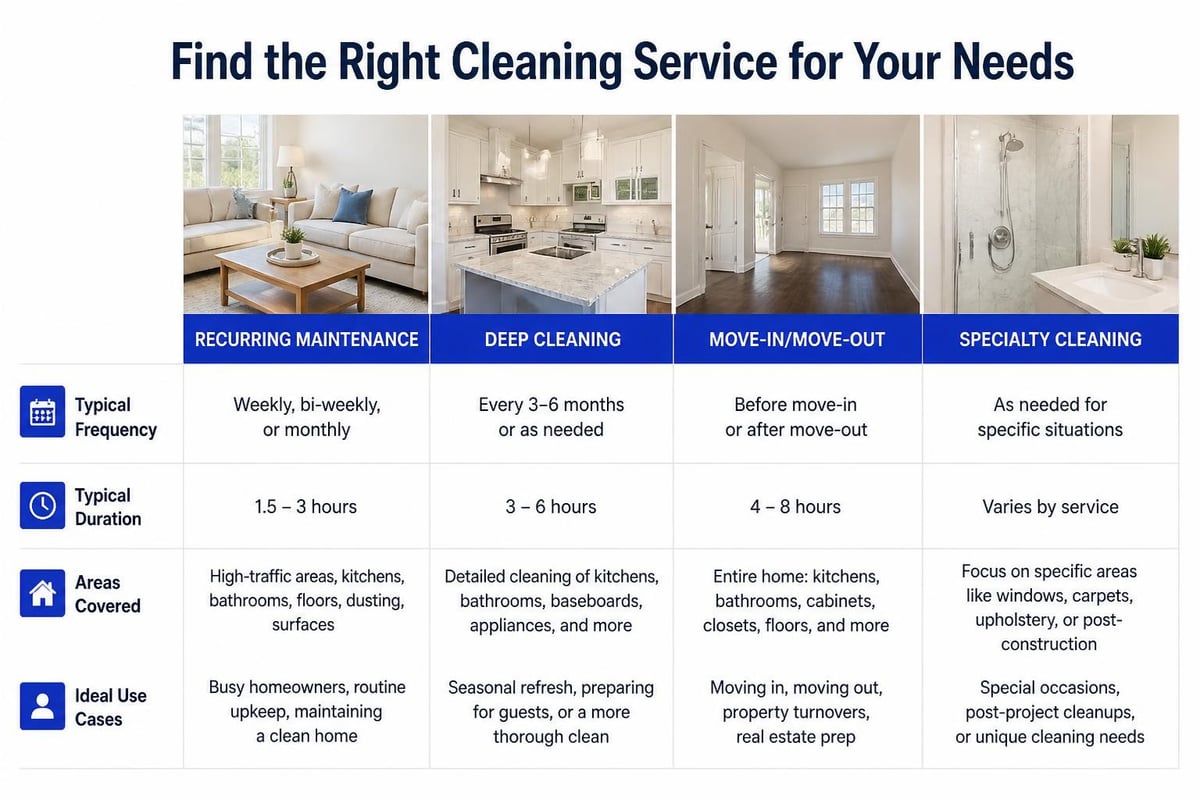 Find the Right Cleaning Service for Your Needs

| | RECURRING MAINTENANCE | DEEP CLEANING | MOVE-IN/MOVE-OUT | SPECIALTY CLEANING |
|---|---|---|---|---|
| Typical Frequency | Weekly, bi-weekly, or monthly | Every 3–6 months or as needed | Before move-in or after move-out | As needed for specific situations |
| Typical Duration | 1.5 – 3 hours | 3 – 6 hours | 4 – 8 hours | Varies by service |
| Areas Covered | High-traffic areas, kitchens, bathrooms, floors, dusting, surfaces | Detailed cleaning of kitchens, bathrooms, baseboards, appliances, and more | Entire home: kitchens, bathrooms, cabinets, closets, floors, and more | Focus on specific areas like windows, carpets, upholstery, or post-construction |
| Ideal Use Cases | Busy homeowners, routine upkeep, maintaining a clean home | Seasonal refresh, preparing for guests, or a more thorough clean | Moving in, moving out, property turnovers, real estate prep | Special occasions, post-project cleanups, or unique cleaning needs |